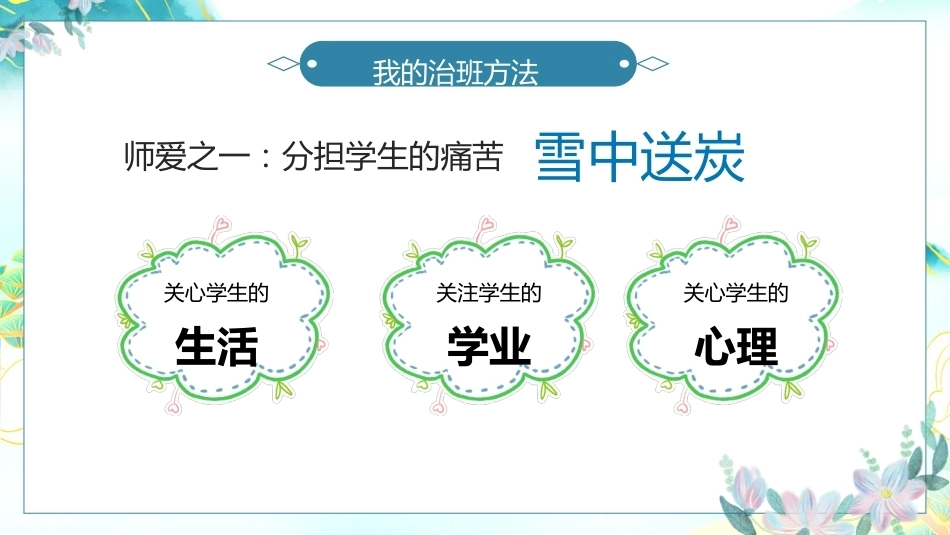 我的治班方法

师爱之一：分担学生的痛苦 雪中送炭

关心学生的
生活

关注学生的
学业

关心学生的
心理